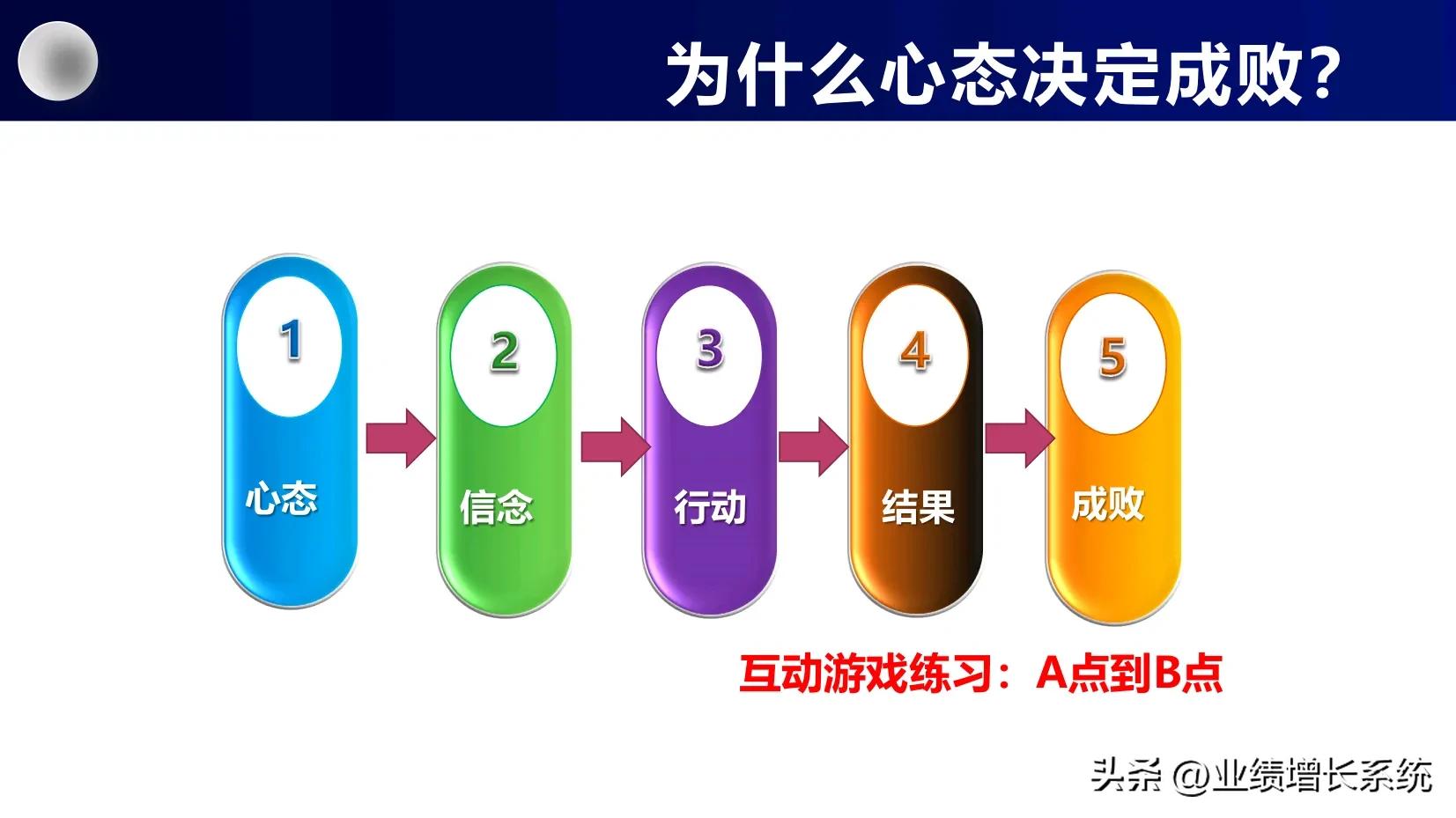 为什么心态决定成败?

1
心态

2
信念

3
行动

4
结果

5
成败

互动游戏练习:A点到B点

头条 @业绩增长系统